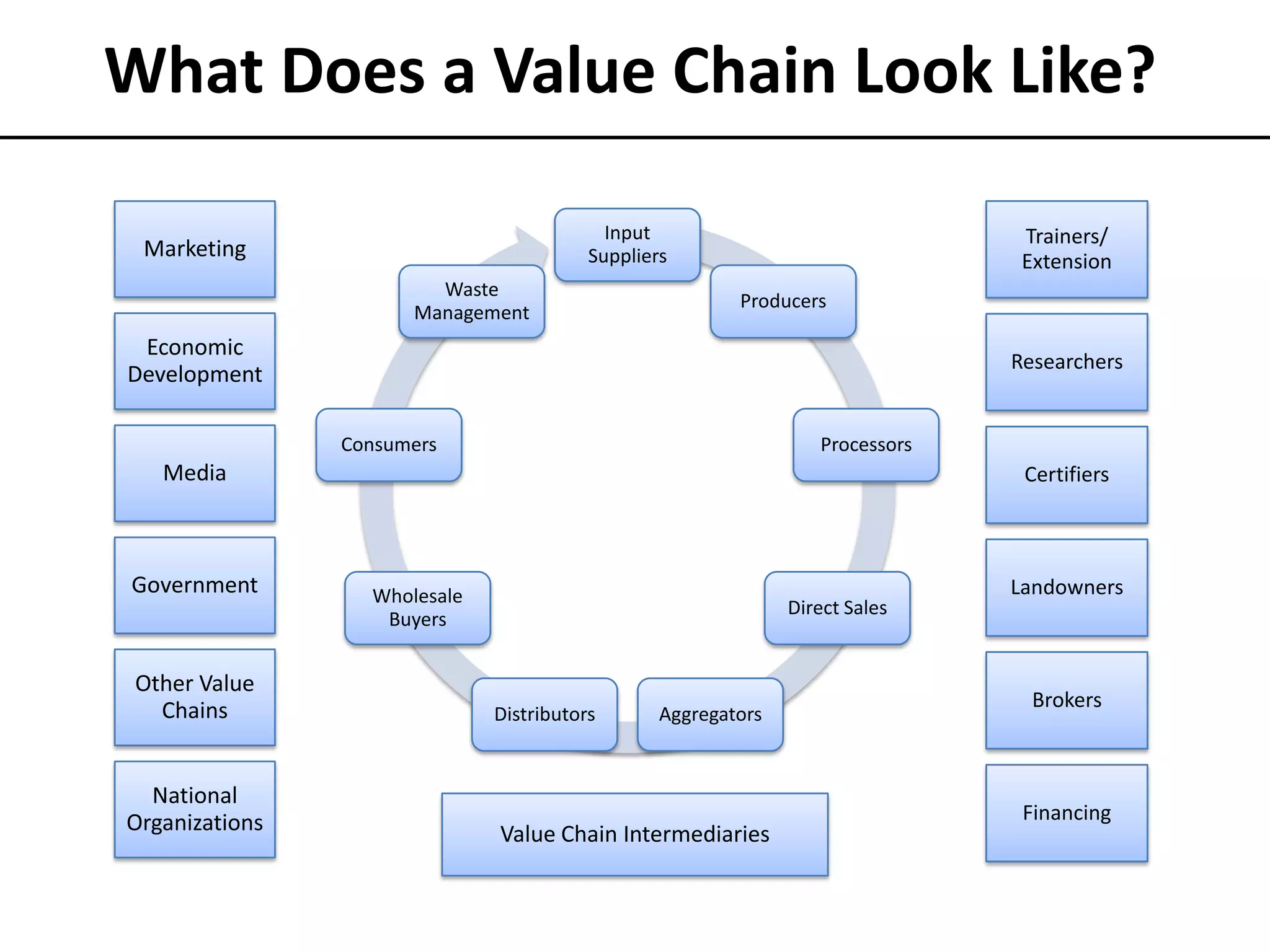 What Does a Value Chain Look Like?

Marketing

Economic Development

Media

Government

Other Value Chains

National Organizations

Input Suppliers

Producers

Processors

Direct Sales

Aggregators

Distributors

Wholesale Buyers

Consumers

Waste Management

Value Chain Intermediaries

Trainers/ Extension

Researchers

Certifiers

Landowners

Brokers

Financing